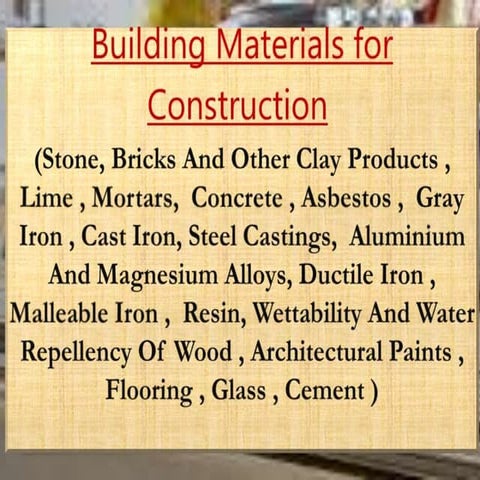 Building Materials for Construction

(Stone, Bricks And Other Clay Products , Lime , Mortars, Concrete , Asbestos , Gray Iron , Cast Iron, Steel Castings, Aluminium And Magnesium Alloys, Ductile Iron , Malleable Iron , Resin, Wettability And Water Repellency Of Wood , Architectural Paints , Flooring , Glass , Cement )